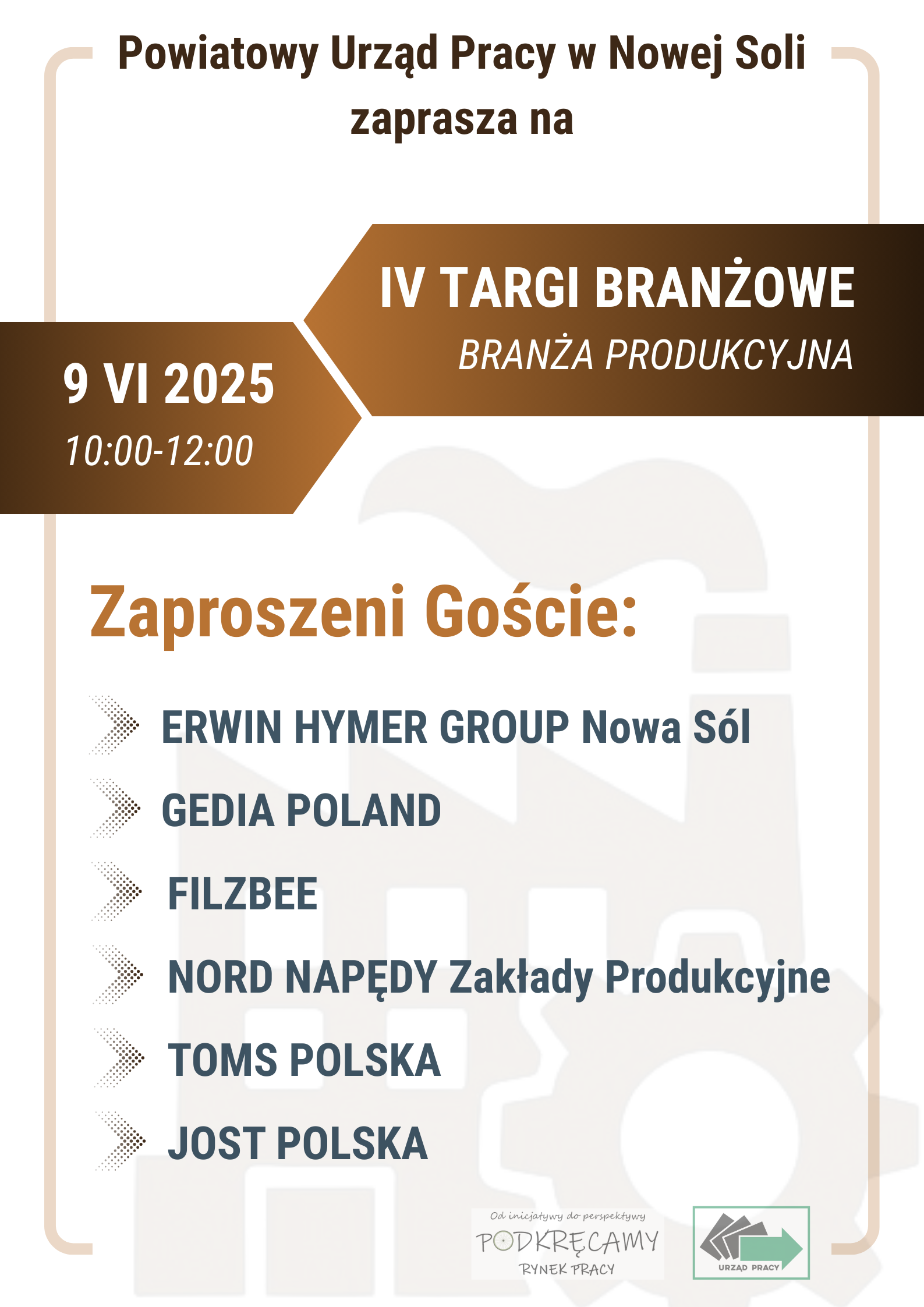 Powiatowy Urząd Pracy w Nowej Soli zaprasza na

IV TARGI BRANŻOWE
BRANŻA PRODUKCYJNA

9 VI 2025
10:00-12:00

Zaproszeni Goście:

ERWIN HYMER GROUP Nowa Sól

GEDIA POLAND

FILZBEE

NORD NAPĘDY Zakłady Produkcyjne

TOMS POLSKA

JOST POLSKA

Od inicjatywy do perspektywy
PODKRĘCAMY
RYNEK PRACY

URZĄD PRACY